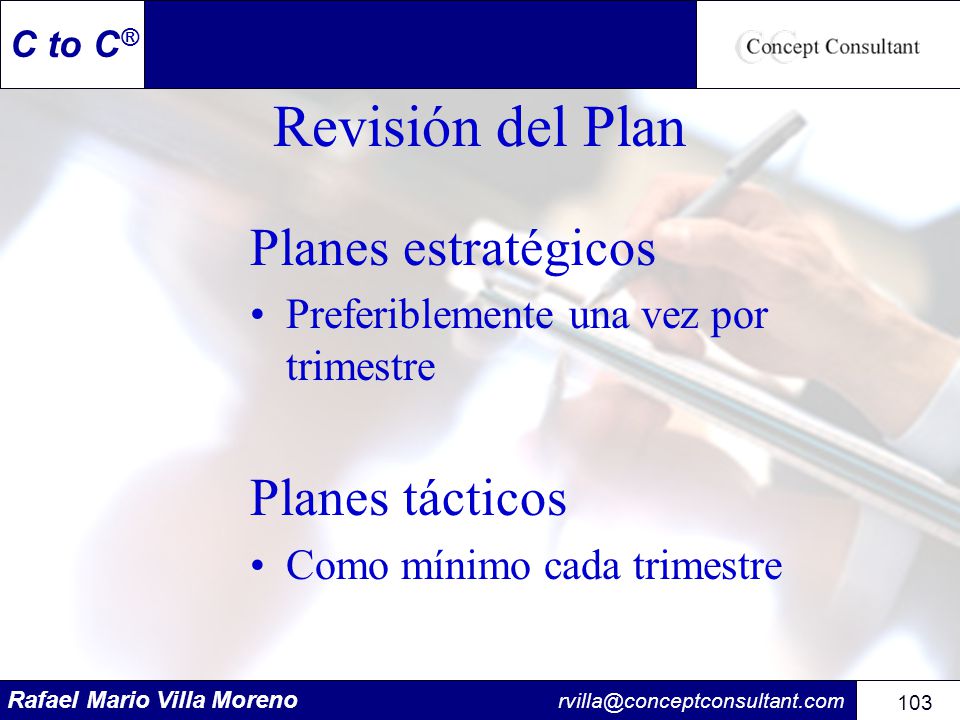 C to C®

Concept Consultant

Revisión del Plan

Planes estratégicos

• Preferiblemente una vez por trimestre

Planes tácticos

• Como mínimo cada trimestre

Rafael Mario Villa Moreno

rvilla@conceptconsultant.com

103